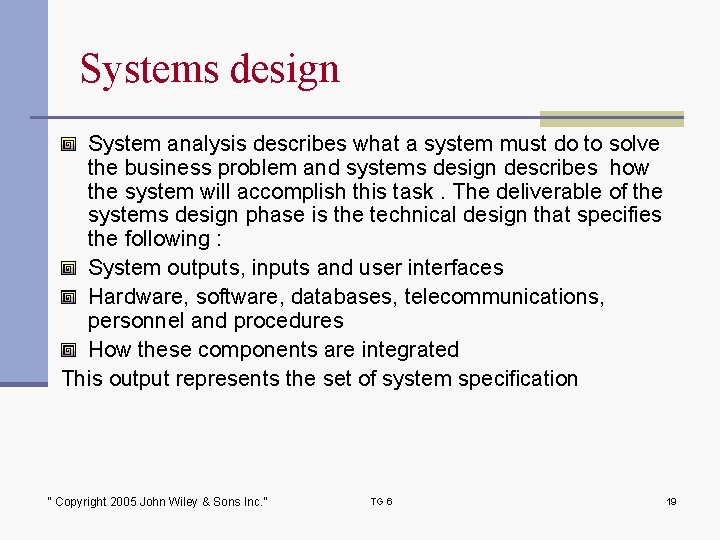 Systems design

System analysis describes what a system must do to solve the business problem and systems design describes how the system will accomplish this task . The deliverable of the systems design phase is the technical design that specifies the following :

System outputs, inputs and user interfaces

Hardware, software, databases, telecommunications, personnel and procedures

How these components are integrated

This output represents the set of system specification

" Copyright 2005 John Wiley & Sons Inc."

TG 6

19